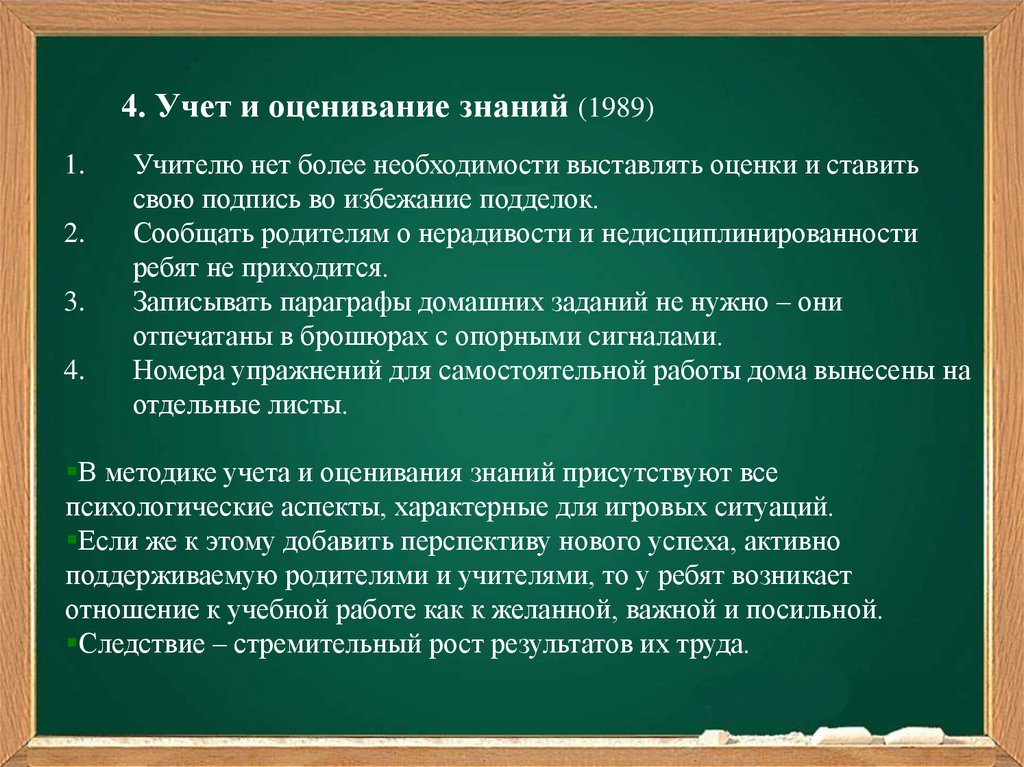 4. Учет и оценивание знаний (1989)

1. Учителю нет более необходимости выставлять оценки и ставить свою подпись во избежание подделок.
2. Сообщать родителям о нерадивости и недисциплинированности ребят не приходится.
3. Записывать параграфы домашних заданий не нужно – они отпечатаны в брошюрах с опорными сигналами.
4. Номера упражнений для самостоятельной работы дома вынесены на отдельные листы.

▪В методике учета и оценивания знаний присутствуют все психологические аспекты, характерные для игровых ситуаций.
▪Если же к этому добавить перспективу нового успеха, активно поддерживаемую родителями и учителями, то у ребят возникает отношение к учебной работе как к желанной, важной и посильной.
▪Следствие – стремительный рост результатов их труда.